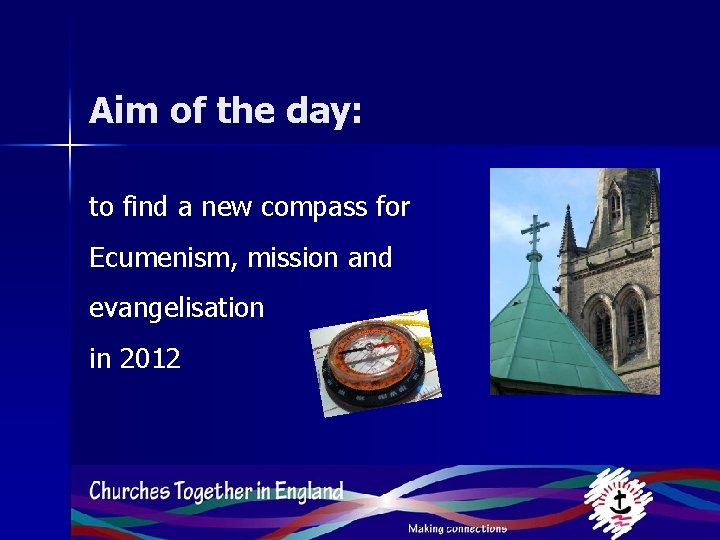 Aim of the day:

to find a new compass for Ecumenism, mission and evangelisation in 2012

Churches Together in England

Making connections